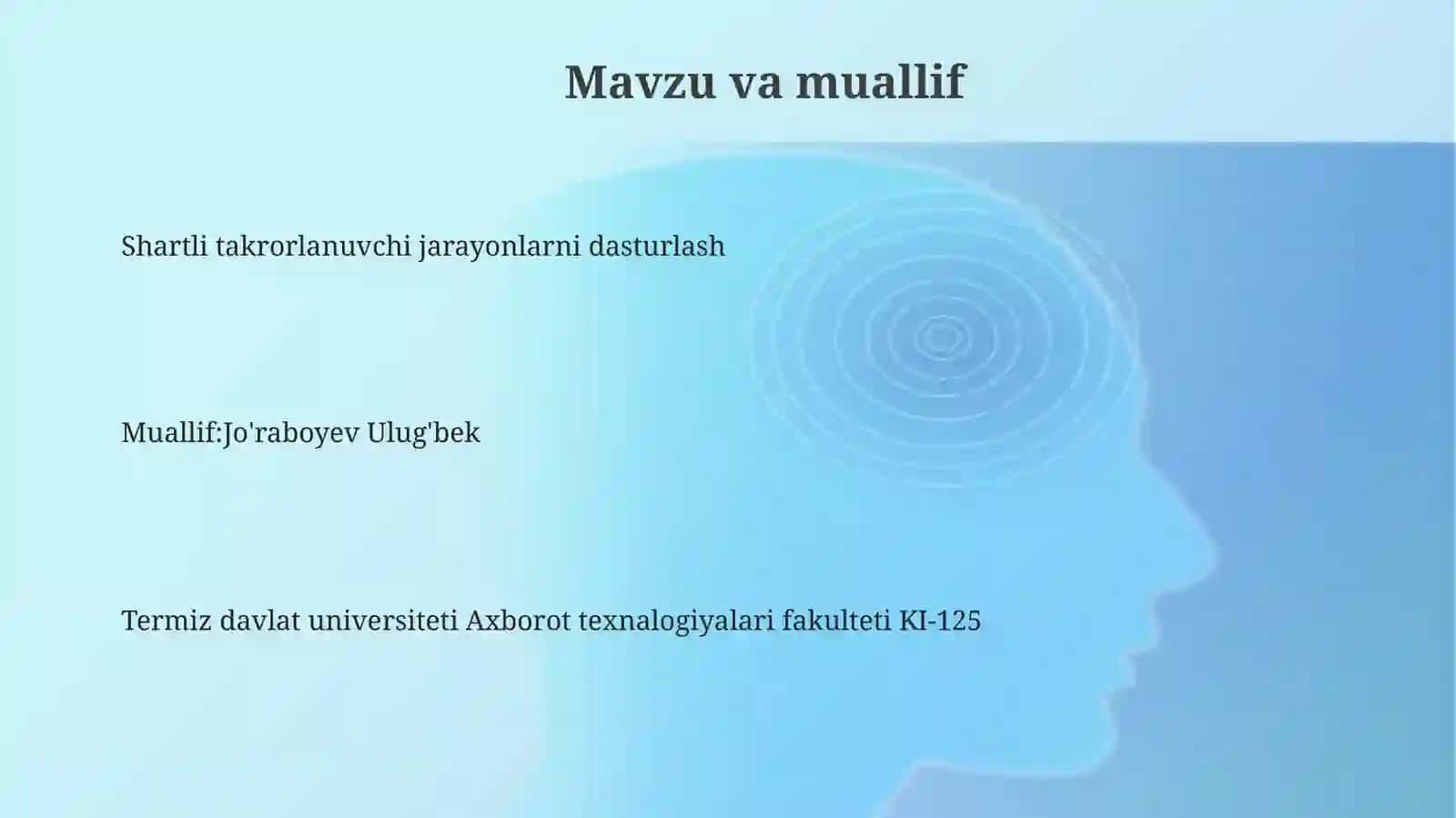 Mavzu va muallif

Shartli takrorlanuvchi jarayonlarni dasturlash

Muallif:Jo'raboyev Ulug'bek

Termiz davlat universiteti Axborot texnalogiyalari fakulteti KI-125